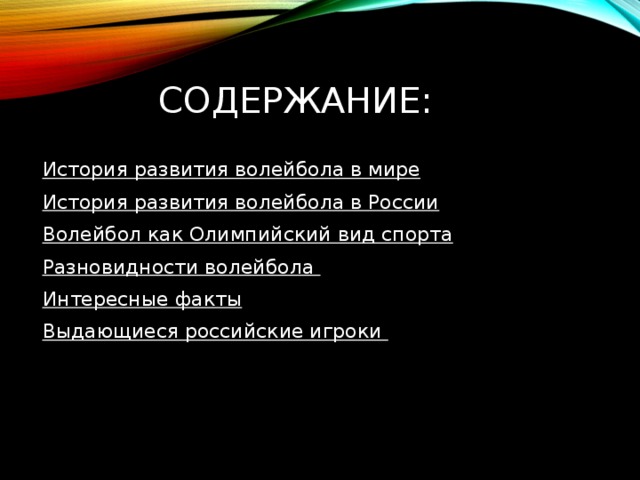 СОДЕРЖАНИЕ:

История развития волейбола в мире

История развития волейбола в России

Волейбол как Олимпийский вид спорта

Разновидности волейбола

Интересные факты

Выдающиеся российские игроки